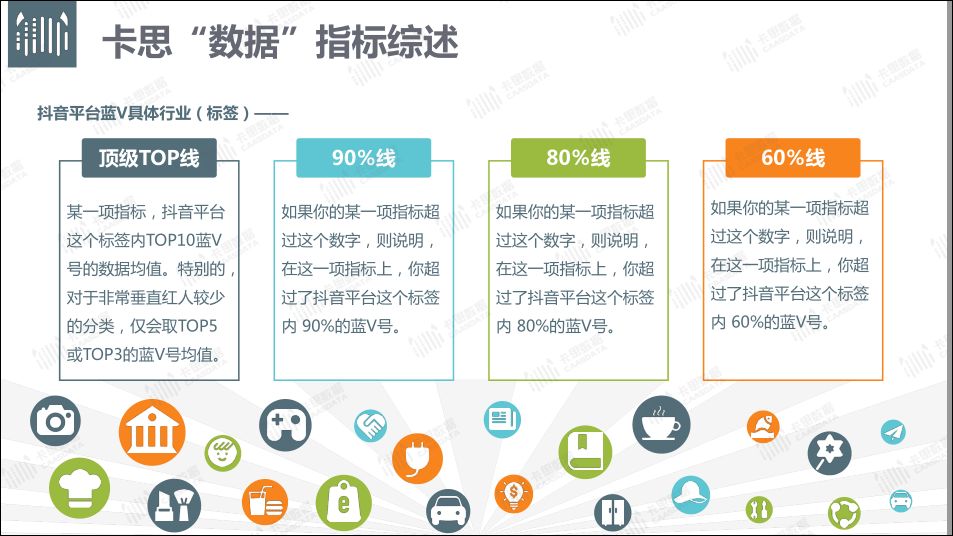 卡思“数据”指标综述

抖音平台蓝V具体行业（标签）——

顶级TOP线

某一项指标，抖音平台这个标签内TOP10蓝V号的数据均值。特别的，对于非常垂直红人较少的分类，仅会取TOP5或TOP3的蓝V号均值。

90%线

如果你的某一项指标超过这个数字，则说明，在这一项指标上，你超过了抖音平台这个标签内 90%的蓝V号。

80%线

如果你的某一项指标超过这个数字，则说明，在这一项指标上，你超过了抖音平台这个标签内 80%的蓝V号。

60%线

如果你的某一项指标超过这个数字，则说明，在这一项指标上，你超过了抖音平台这个标签内 60%的蓝V号。